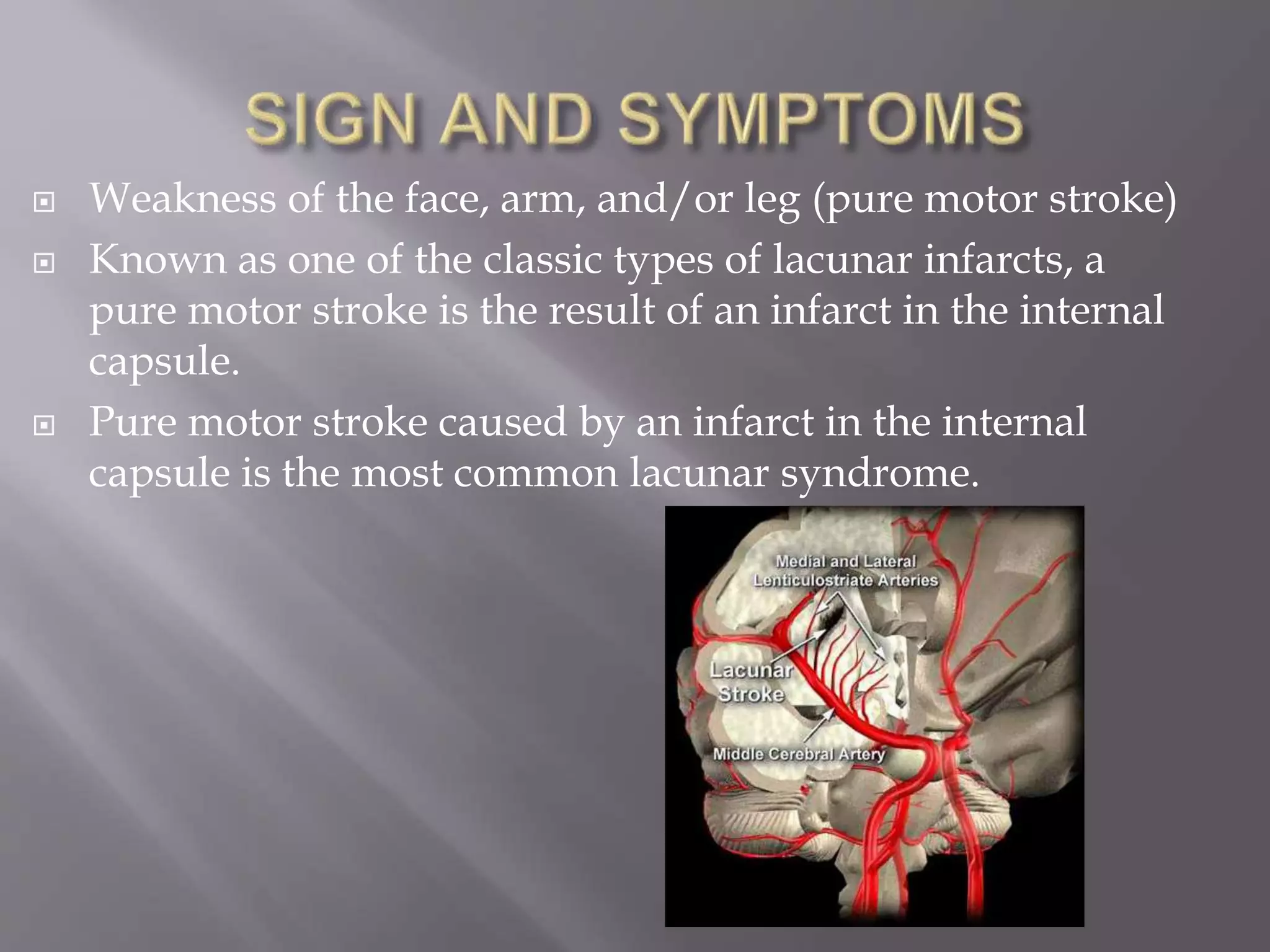 SIGN AND SYMPTOMS

Weakness of the face, arm, and/or leg (pure motor stroke)

Known as one of the classic types of lacunar infarcts, a pure motor stroke is the result of an infarct in the internal capsule.

Pure motor stroke caused by an infarct in the internal capsule is the most common lacunar syndrome.

Medial and Lateral Lenticulostriate Arteries

Lacunar Stroke

Middle Cerebral Artery